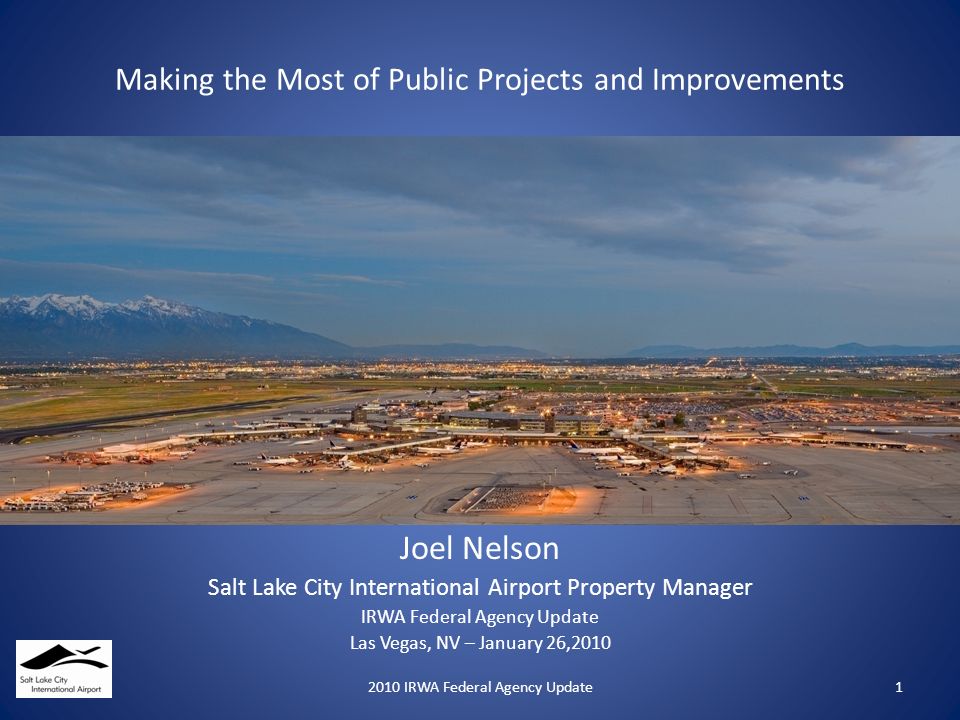 Making the Most of Public Projects and Improvements

Joel Nelson

Salt Lake City International Airport Property Manager

IRWA Federal Agency Update

Las Vegas, NV – January 26,2010

Salt Lake City International Airport

2010 IRWA Federal Agency Update

1